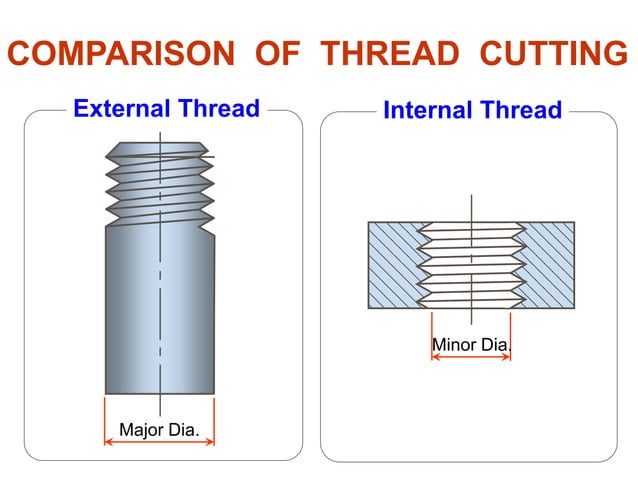 COMPARISON OF THREAD CUTTING

External Thread

Major Dia.

Internal Thread

Minor Dia.